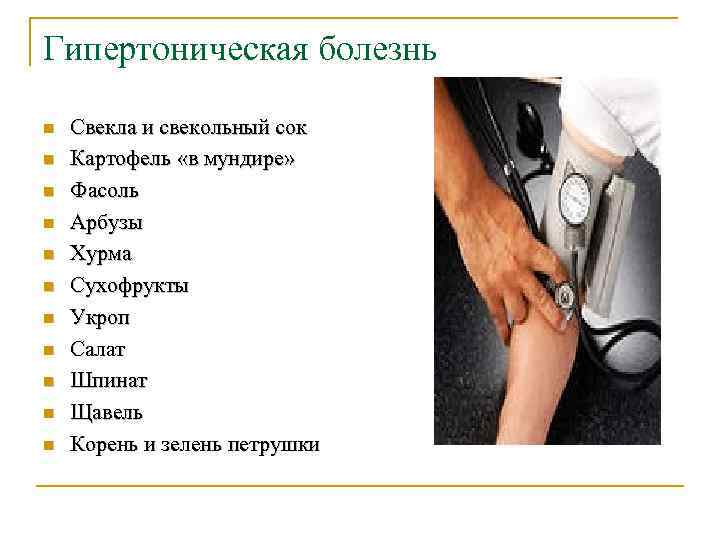 Гипертоническая болезнь

- Свекла и свекольный сок
- Картофель «в мундире»
- Фасоль
- Арбузы
- Хурма
- Сухофрукты
- Укроп
- Салат
- Шпинат
- Щавель
- Корень и зелень петрушки